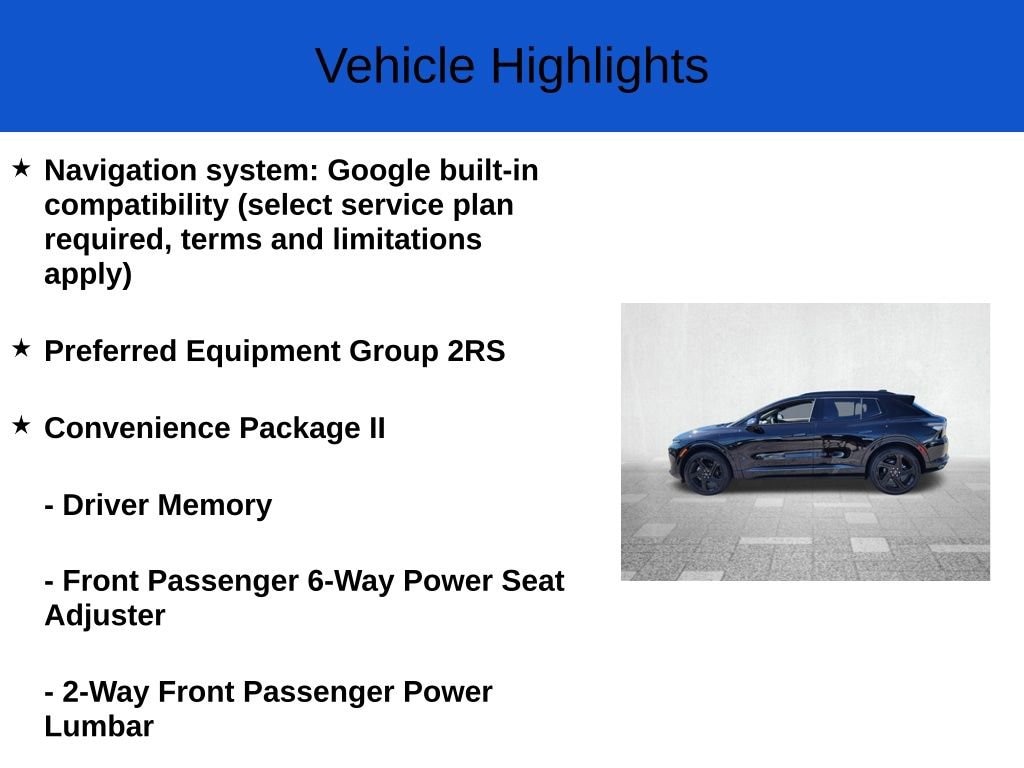 Vehicle Highlights

★ Navigation system: Google built-in compatibility (select service plan required, terms and limitations apply)

★ Preferred Equipment Group 2RS

★ Convenience Package II

- Driver Memory

- Front Passenger 6-Way Power Seat Adjuster

- 2-Way Front Passenger Power Lumbar